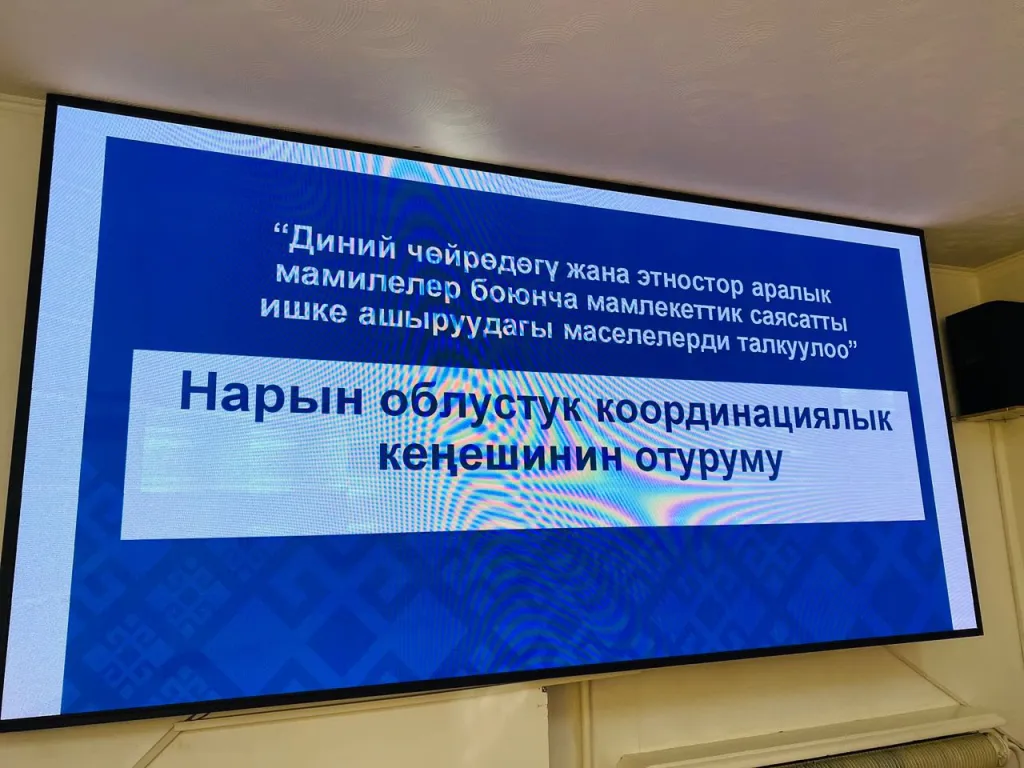 “Диний чөйрөдөгү жана этностор аралык мамилелер боюнча мамлекеттик саясатты ишке ашыруудагы маселелерди талкуулоо”

Нарын облустук координациялык кеңешинин отуруму